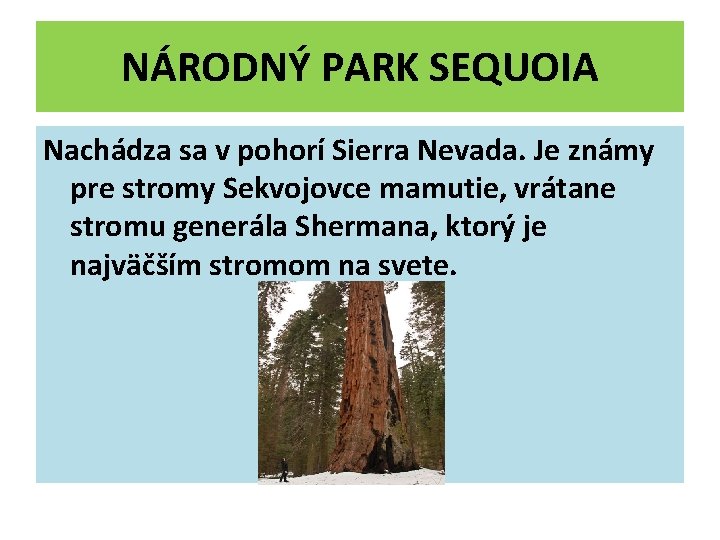 NÁRODNÝ PARK SEQUOIA

Nachádza sa v pohorí Sierra Nevada. Je známy pre stromy Sekvojovce mamutie, vrátane stromu generála Shermana, ktorý je najväčším stromom na svete.